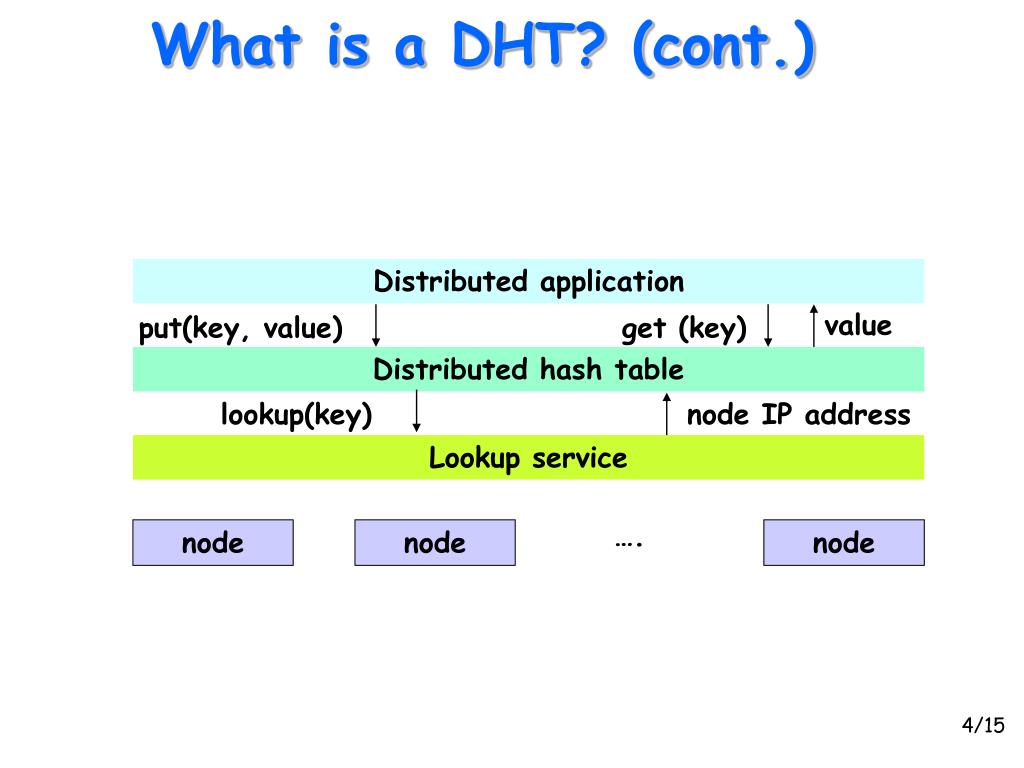 What is a DHT? (cont.)

Distributed application

put(key, value)

get (key)

value

Distributed hash table

lookup(key)

node IP address

Lookup service

node

node

….

node

4/15